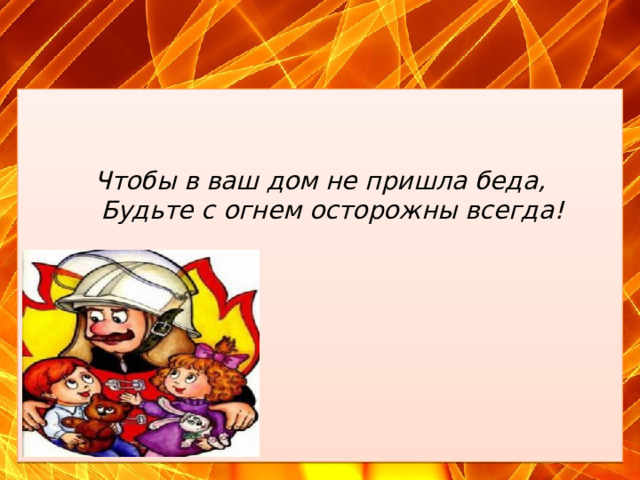 Чтобы в ваш дом не пришла беда,
Будьте с огнем осторожны всегда!